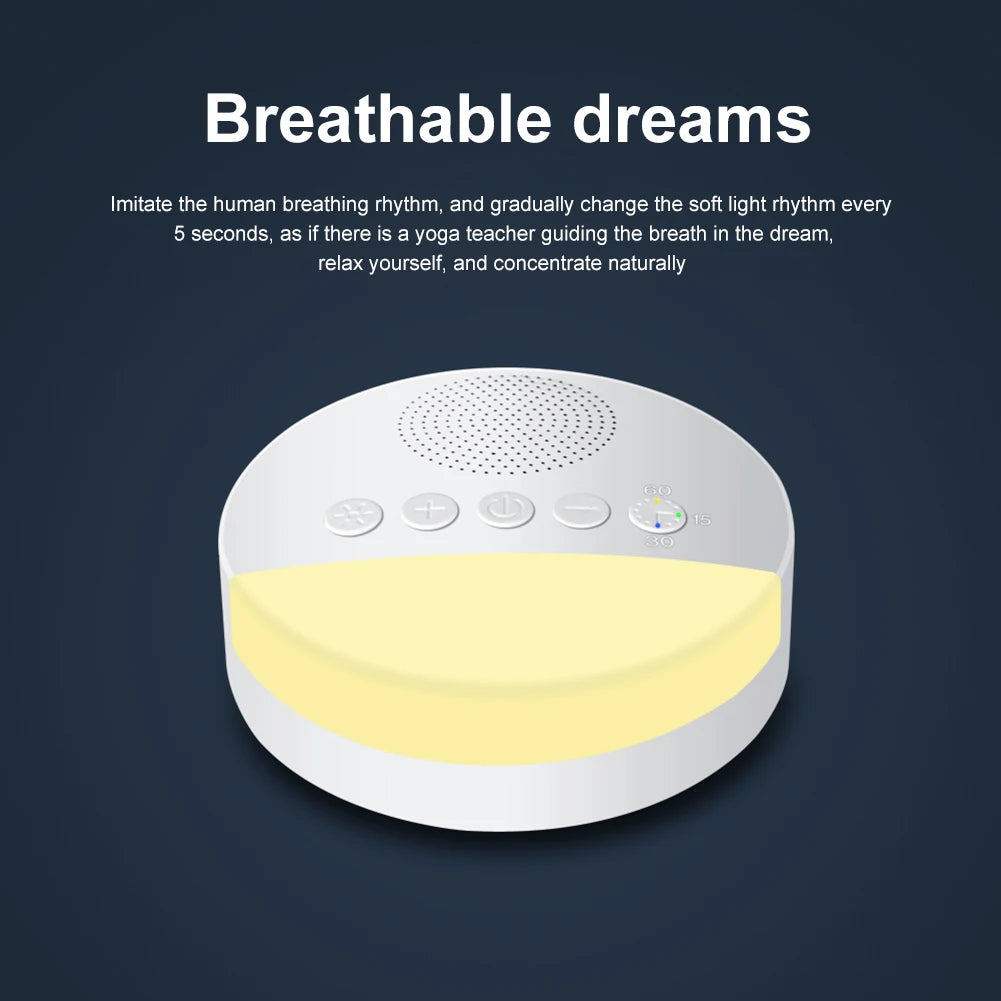 Breathable dreams

Imitate the human breathing rhythm, and gradually change the soft light rhythm every 5 seconds, as if there is a yoga teacher guiding the breath in the dream, relax yourself, and concentrate naturally

60
15
30